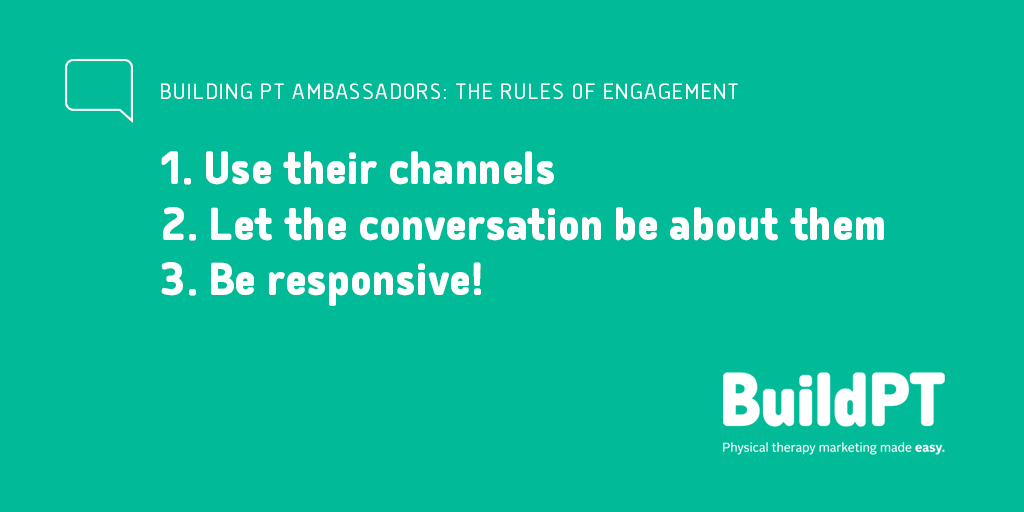 BUILDING PT AMBASSADORS: THE RULES OF ENGAGEMENT

1. Use their channels
2. Let the conversation be about them
3. Be responsive!

BuildPT
Physical therapy marketing made easy.